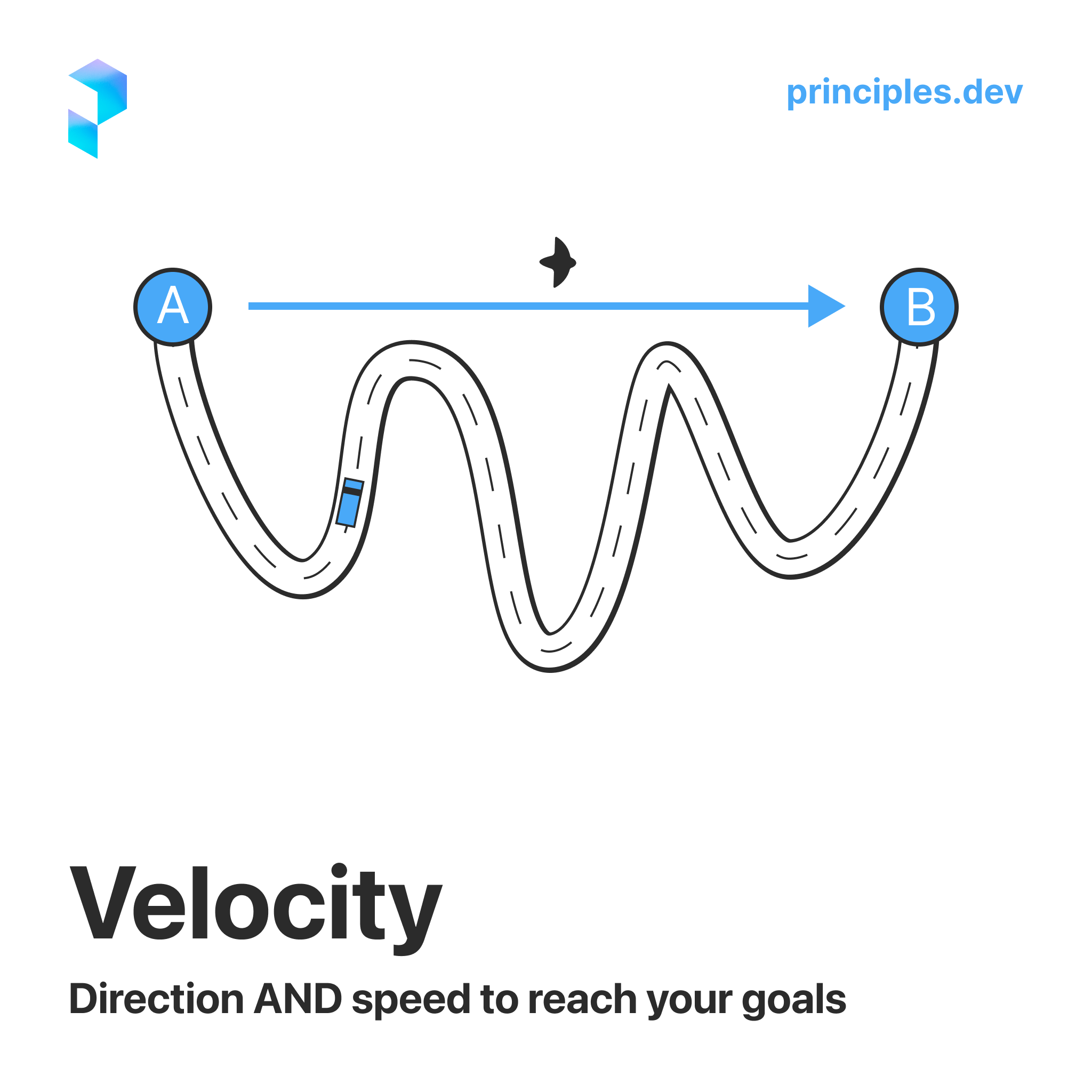 principles.dev

A

B

Velocity

Direction AND speed to reach your goals